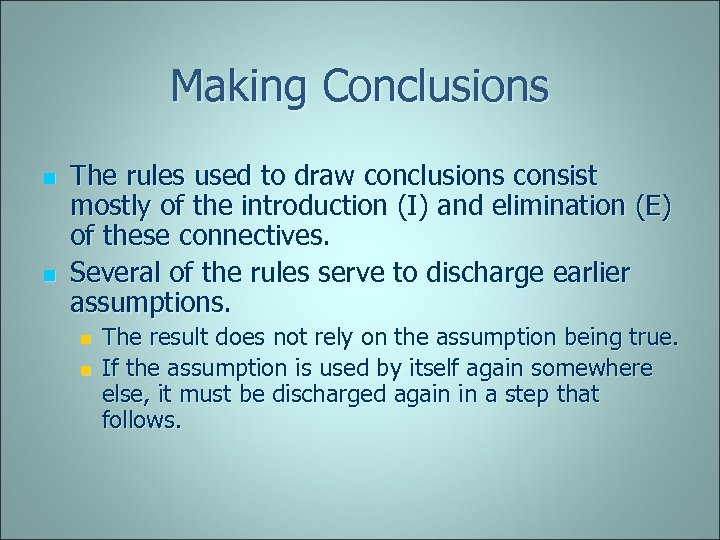 Making Conclusions

The rules used to draw conclusions consist mostly of the introduction (I) and elimination (E) of these connectives.

Several of the rules serve to discharge earlier assumptions.

The result does not rely on the assumption being true.

If the assumption is used by itself again somewhere else, it must be discharged again in a step that follows.